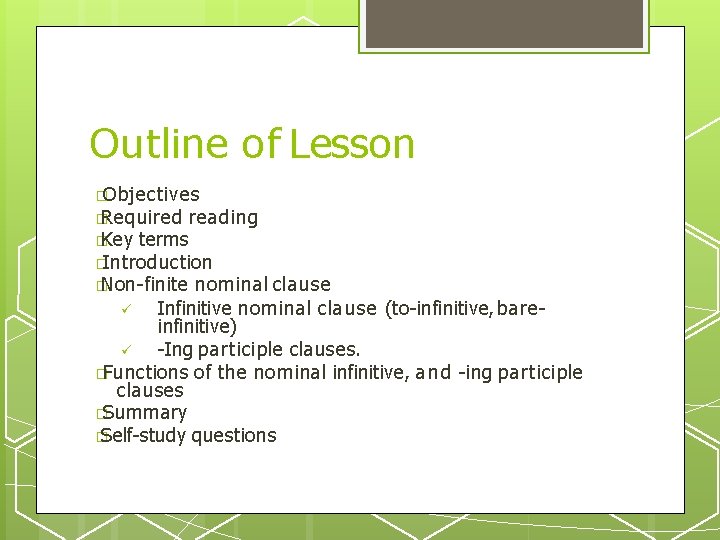 Outline of Lesson

Objectives
Required reading
Key terms
Introduction
Non-finite nominal clause
✓ Infinitive nominal clause (to-infinitive, bare-infinitive)
✓ -Ing participle clauses.
Functions of the nominal infinitive, and -ing participle clauses
Summary
Self-study questions